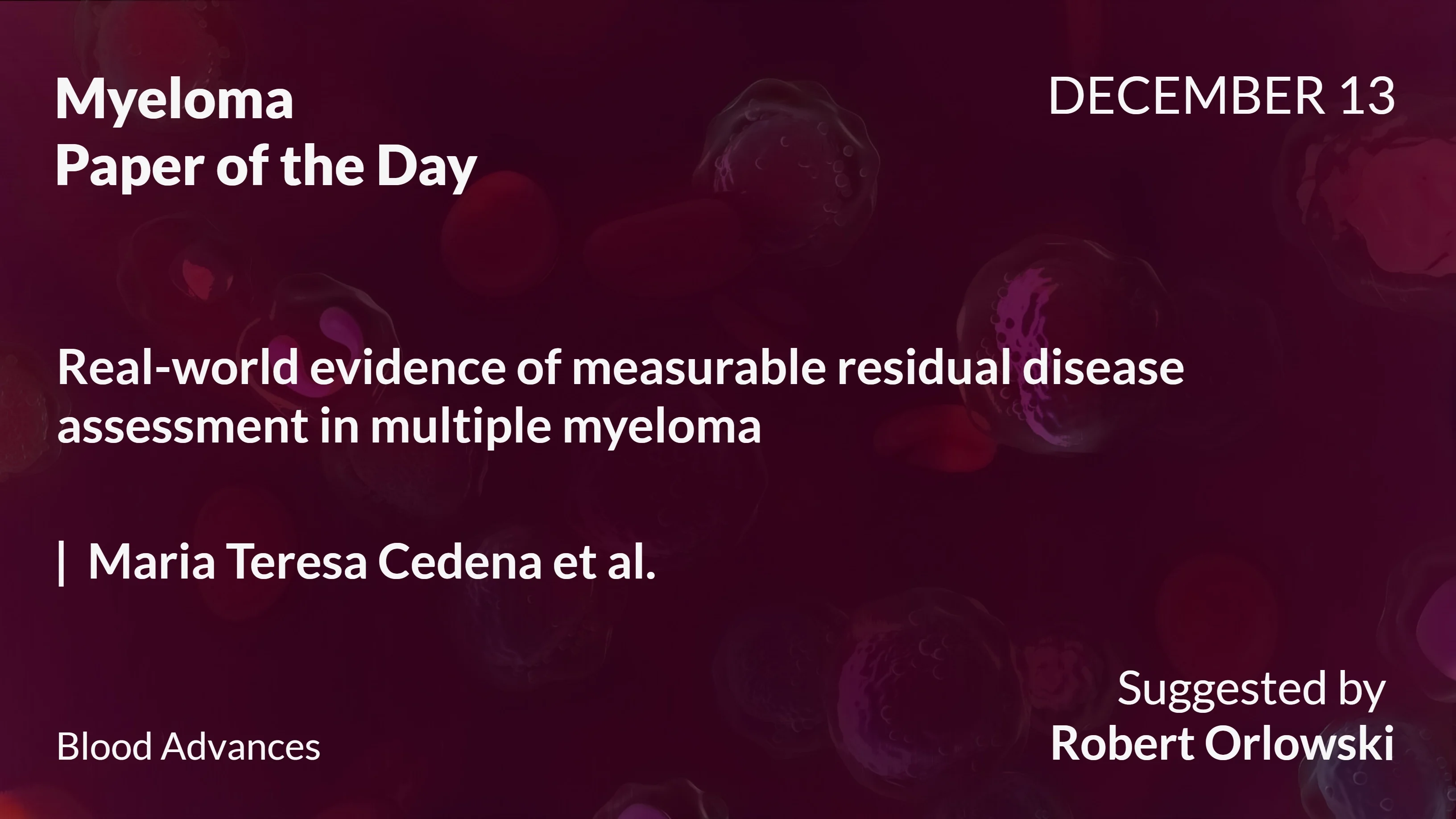 Myeloma
Paper of the Day

DECEMBER 13

Real-world evidence of measurable residual disease assessment in multiple myeloma

| Maria Teresa Cedena et al.

Blood Advances

Suggested by
Robert Orlowski